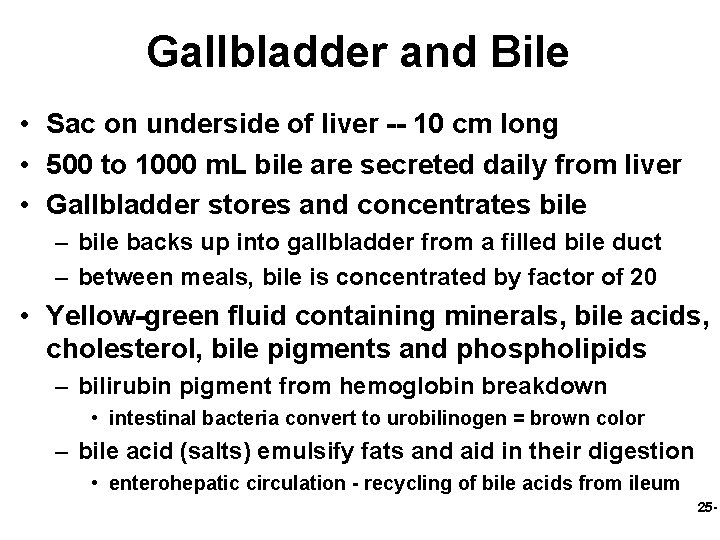 Gallbladder and Bile

• Sac on underside of liver -- 10 cm long
• 500 to 1000 mL bile are secreted daily from liver
• Gallbladder stores and concentrates bile
– bile backs up into gallbladder from a filled bile duct
– between meals, bile is concentrated by factor of 20
• Yellow-green fluid containing minerals, bile acids, cholesterol, bile pigments and phospholipids
– bilirubin pigment from hemoglobin breakdown
• intestinal bacteria convert to urobilinogen = brown color
– bile acid (salts) emulsify fats and aid in their digestion
• enterohepatic circulation - recycling of bile acids from ileum

25-